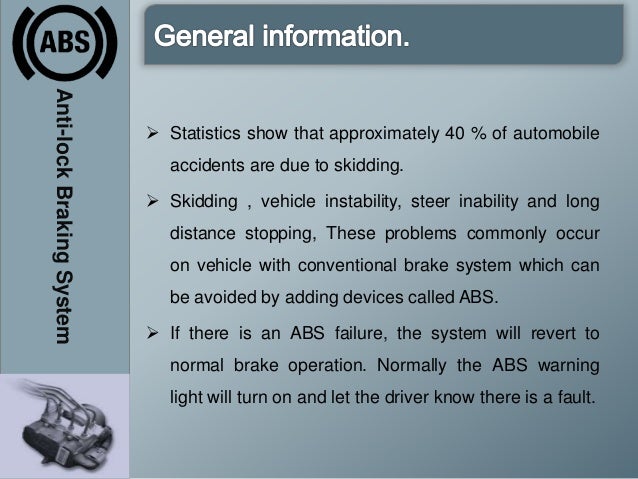 ABS

Anti-lock Braking System

General information.

➢ Statistics show that approximately 40 % of automobile accidents are due to skidding.

➢ Skidding , vehicle instability, steer inability and long distance stopping, These problems commonly occur on vehicle with conventional brake system which can be avoided by adding devices called ABS.

➢ If there is an ABS failure, the system will revert to normal brake operation. Normally the ABS warning light will turn on and let the driver know there is a fault.